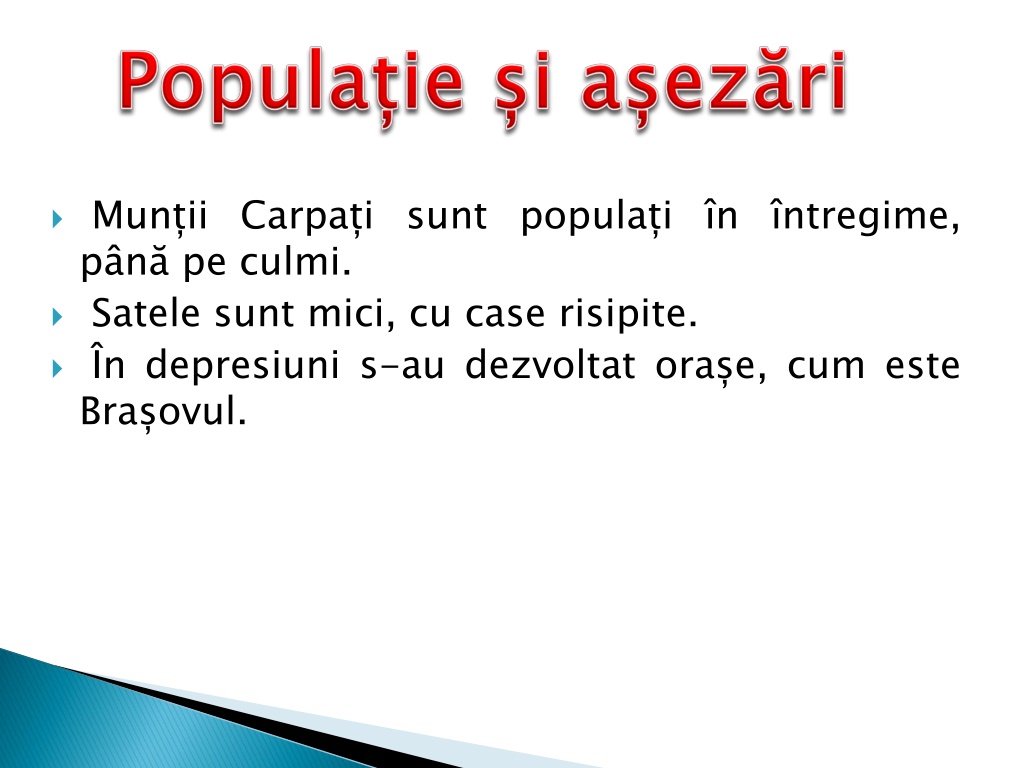 Populație și așezări

Munții Carpați sunt populați în întregime, până pe culmi.

Satele sunt mici, cu case risipite.

În depresiuni s-au dezvoltat orașe, cum este Brașovul.